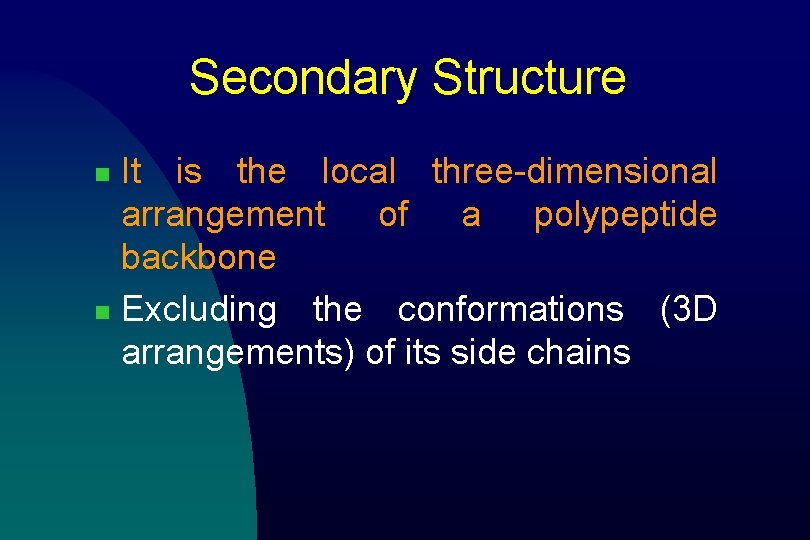 Secondary Structure

It is the local three-dimensional arrangement of a polypeptide backbone

Excluding the conformations (3D arrangements) of its side chains